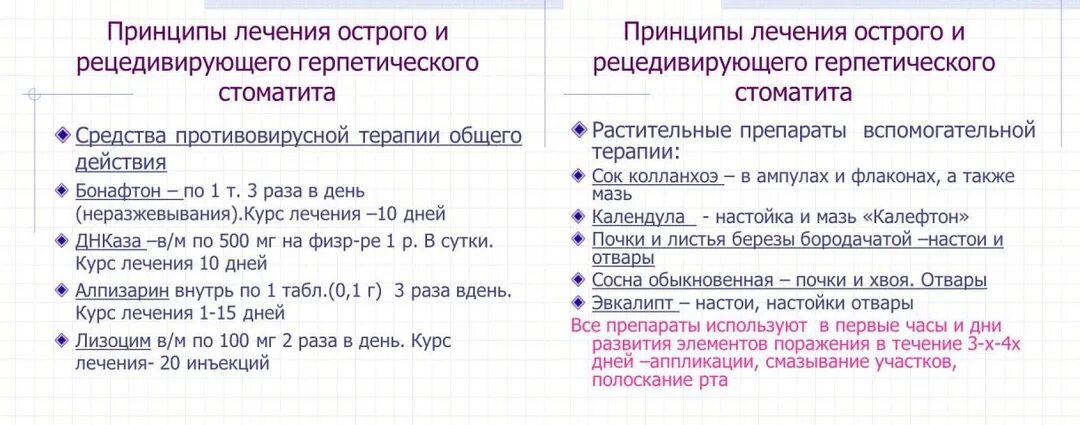 Принципы лечения острого и рецедивирующего герпетического стоматита

Средства противовирусной терапии общего действия

Бонафтон – по 1 т. 3 раза в день (неразжевывания).Курс лечения –10 дней

ДНКаза –в/м по 500 мг на физр-ре 1 р. В сутки. Курс лечения 10 дней

Алпизарин внутрь по 1 табл.(0,1 г) 3 раза вдень. Курс лечения 1-15 дней

Лизоцим в/м по 100 мг 2 раза в день. Курс лечения- 20 инъекций

Принципы лечения острого и рецедивирующего герпетического стоматита

Растительные препараты вспомогательной терапии:

Сок колланхоэ – в ампулах и флаконах, а также мазь

Календула - настойка и мазь «Калефтон»

Почки и листья березы бородачатой –настои и отвары

Сосна обыкновенная – почки и хвоя. Отвары

Эвкалипт – настои, настойки отвары

Все препараты используют в первые часы и дни развития элементов поражения в течение 3-х-4х дней –аппликации, смазывание участков, полоскание рта